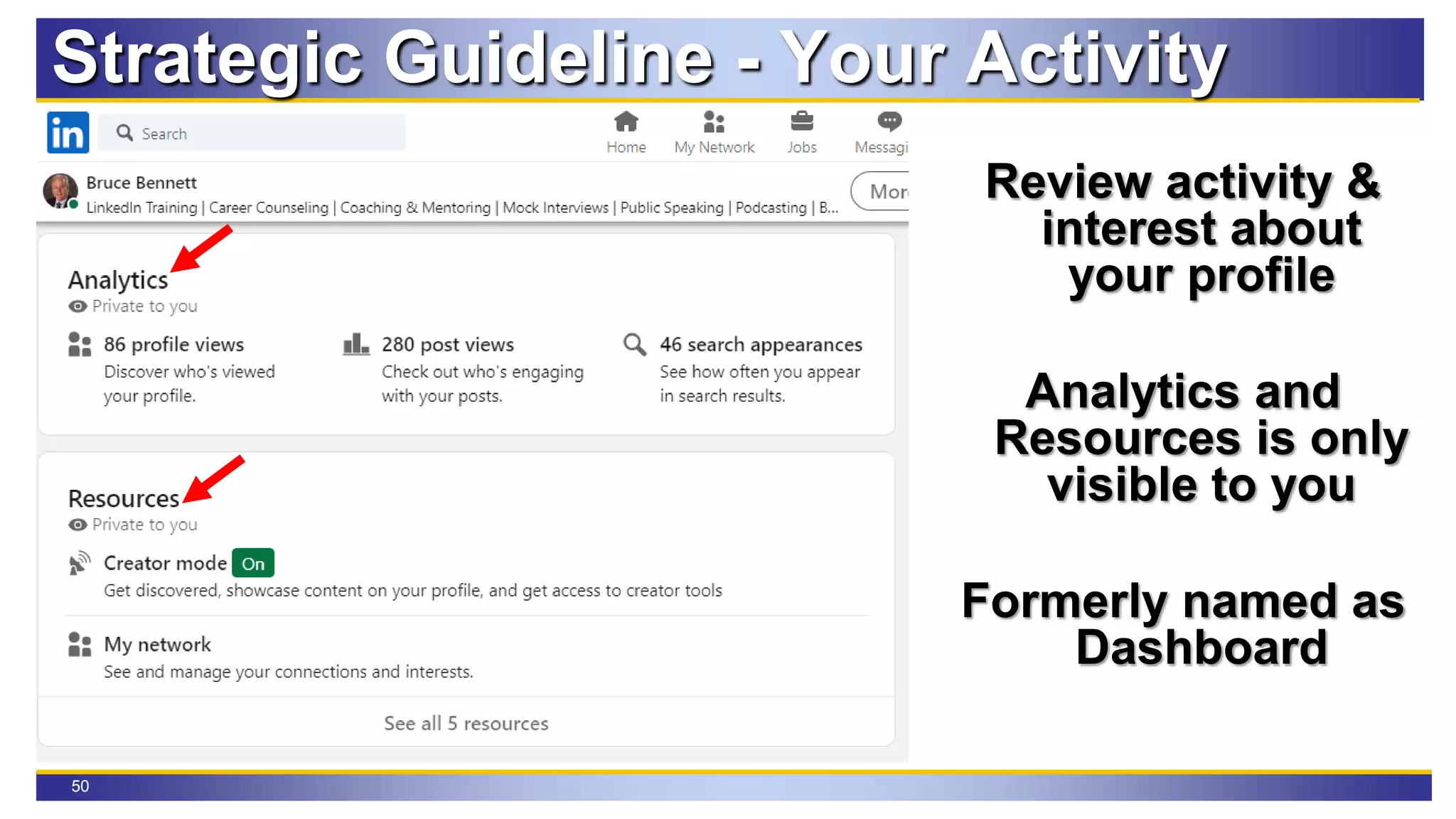 Strategic Guideline - Your Activity

in

Search

Home

My Network

Jobs

Messagi

Bruce Bennett

LinkedIn Training | Career Counseling | Coaching & Mentoring | Mock Interviews | Public Speaking | Podcasting | B...

Mor

Analytics

Private to you

86 profile views
Discover who's viewed your profile.

280 post views
Check out who's engaging with your posts.

46 search appearances
See how often you appear in search results.

Resources

Private to you

Creator mode On
Get discovered, showcase content on your profile, and get access to creator tools

My network
See and manage your connections and interests.

See all 5 resources

Review activity & interest about your profile

Analytics and Resources is only visible to you

Formerly named as Dashboard

50